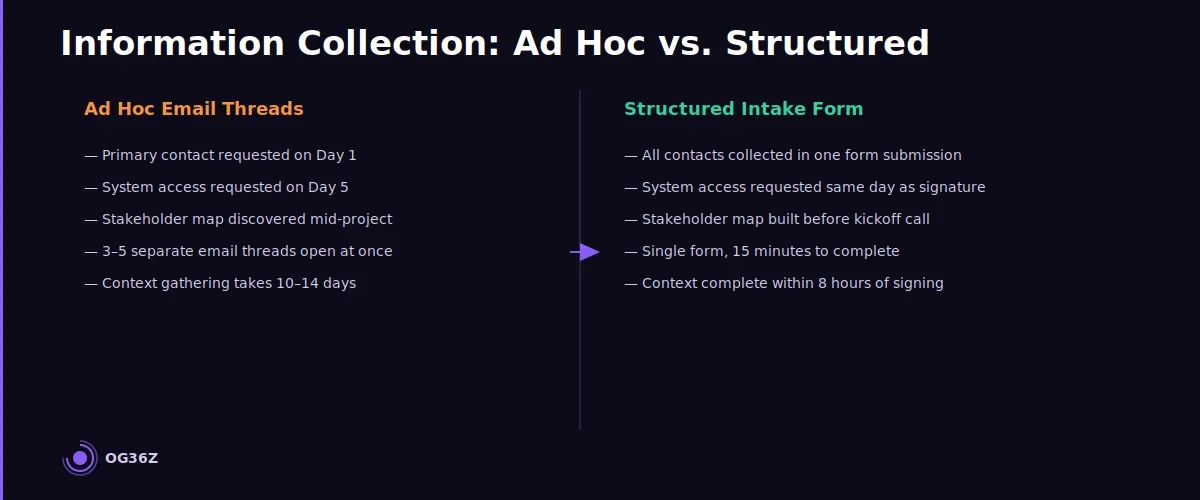 Information Collection: Ad Hoc vs. Structured

Ad Hoc Email Threads

— Primary contact requested on Day 1

— System access requested on Day 5

— Stakeholder map discovered mid-project

— 3–5 separate email threads open at once

— Context gathering takes 10–14 days

Structured Intake Form

— All contacts collected in one form submission

— System access requested same day as signature

— Stakeholder map built before kickoff call

— Single form, 15 minutes to complete

— Context complete within 8 hours of signing

OG36Z